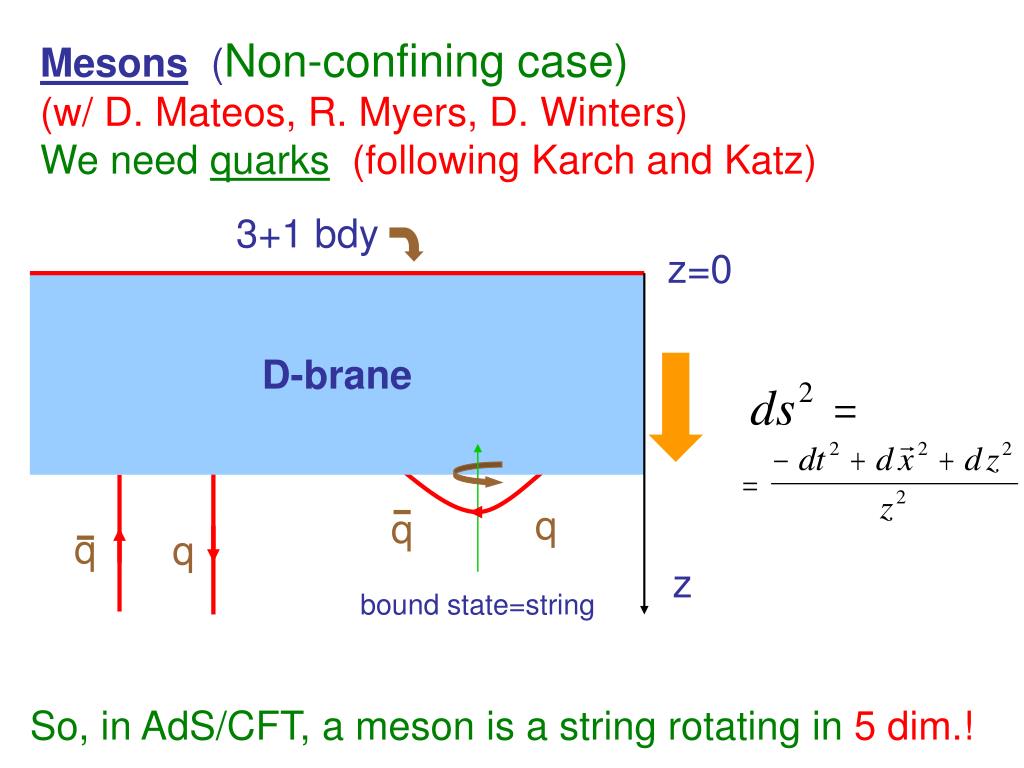 Mesons (Non-confining case)
(w/ D. Mateos, R. Myers, D. Winters)
We need quarks (following Karch and Katz)

3+1 bdy

z=0

D-brane

$ds^2 =$
$= \frac{-dt^2 + d\vec{x}^2 + dz^2}{z^2}$

$\bar{q}$ q

$\bar{q}$ q

z

bound state=string

So, in AdS/CFT, a meson is a string rotating in 5 dim.!